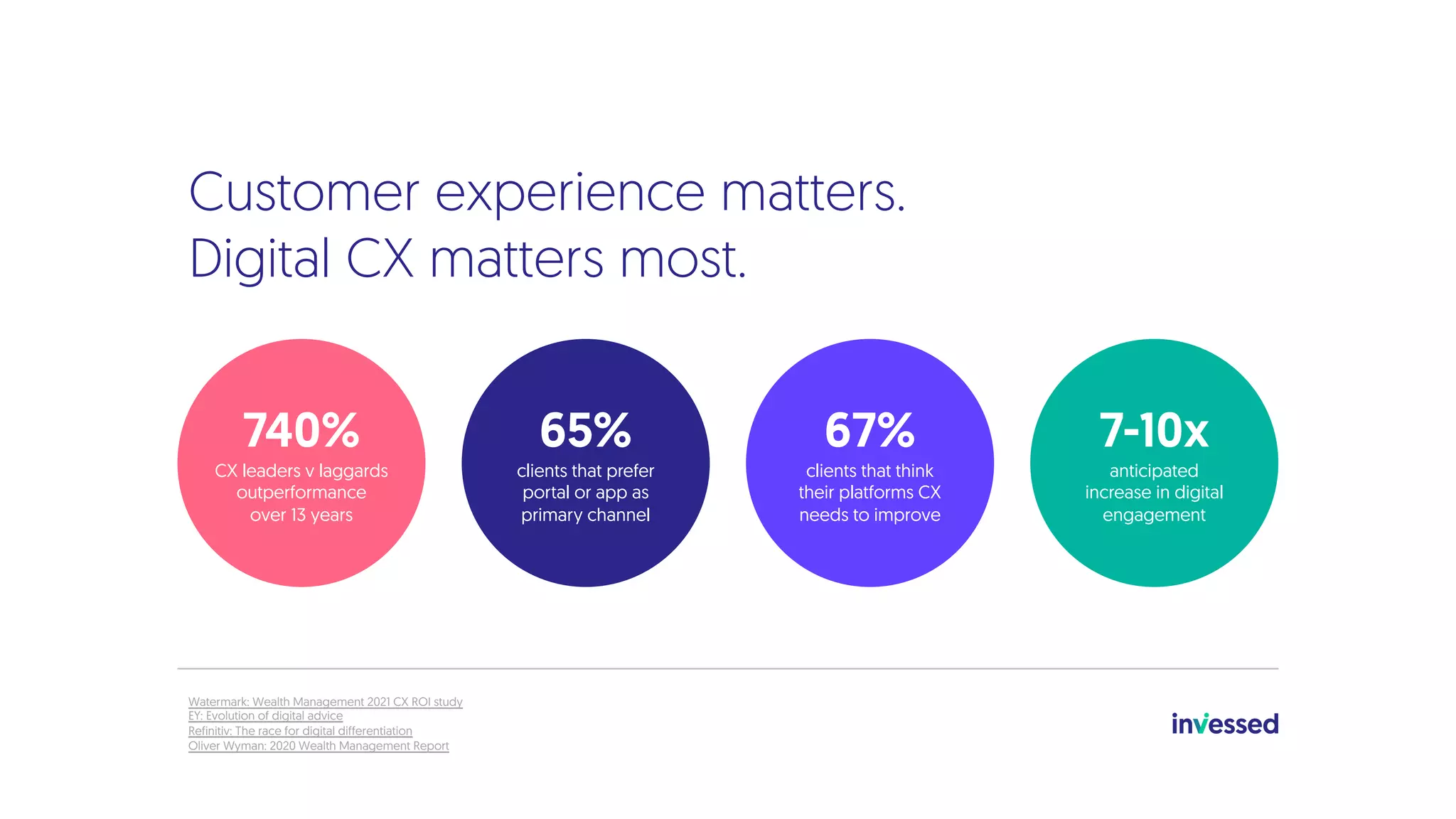 Customer experience matters.
Digital CX matters most.

740%
CX leaders v laggards outperformance over 13 years

65%
clients that prefer portal or app as primary channel

67%
clients that think their platforms CX needs to improve

7-10x
anticipated increase in digital engagement

Watermark: Wealth Management 2021 CX ROI study
EY: Evolution of digital advice
Refinitiv: The race for digital differentiation
Oliver Wyman: 2020 Wealth Management Report

invessed